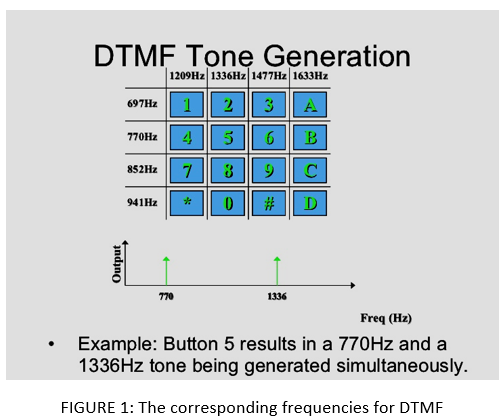 DTMF Tone Generation

| | 1209Hz | 1336Hz | 1477Hz | 1633Hz |
|---|---|---|---|---|
| 697Hz | 1 | 2 | 3 | A |
| 770Hz | 4 | 5 | 6 | B |
| 852Hz | 7 | 8 | 9 | C |
| 941Hz | * | 0 | # | D |

Output

770

1336

Freq (Hz)

• Example: Button 5 results in a 770Hz and a 1336Hz tone being generated simultaneously.

FIGURE 1: The corresponding frequencies for DTMF